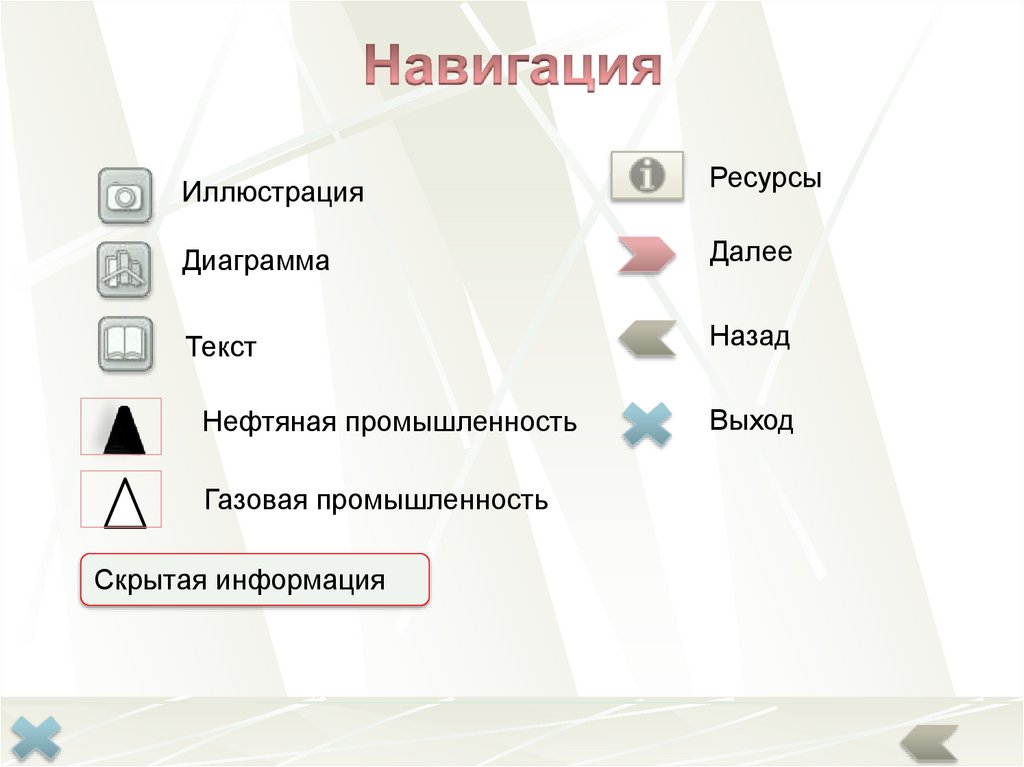 Навигация

Иллюстрация

Диаграмма

Текст

Нефтяная промышленность

Газовая промышленность

Скрытая информация

Ресурсы

Далее

Назад

Выход